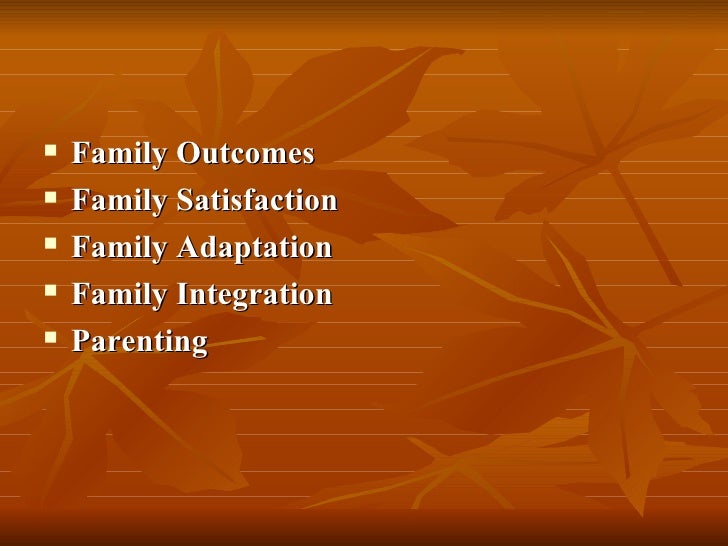 - Family Outcomes
- Family Satisfaction
- Family Adaptation
- Family Integration
- Parenting